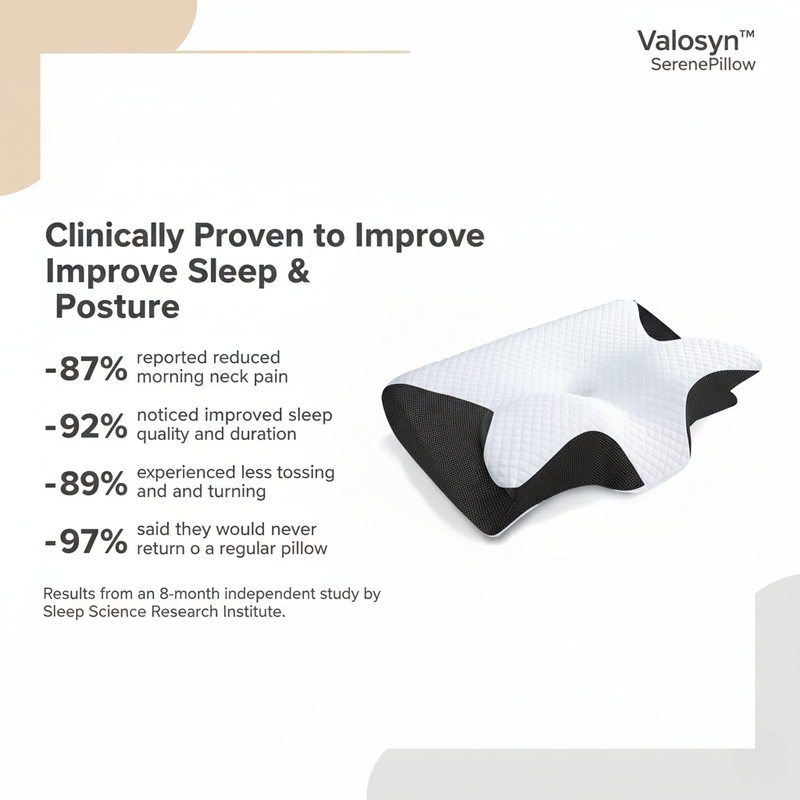 Valosyn™
SerenePillow

Clinically Proven to Improve Improve Sleep & Posture

-87% reported reduced morning neck pain

-92% noticed improved sleep quality and duration

-89% experienced less tossing and and turning

-97% said they would never return o a regular pillow

Results from an 8-month independent study by Sleep Science Research Institute.